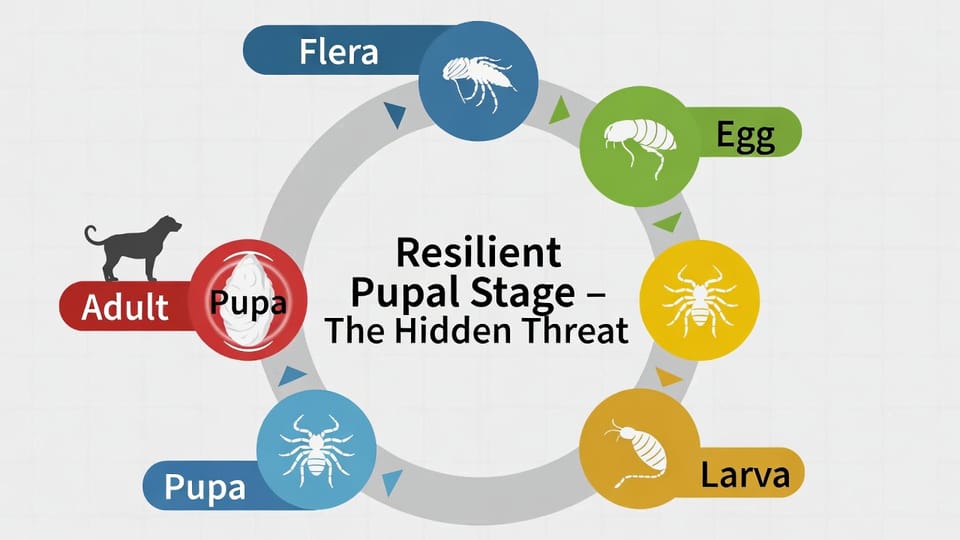 Flera

Egg

Resilient Pupal Stage – The Hidden Threat

Adult

Pupa

Larva

Pupa